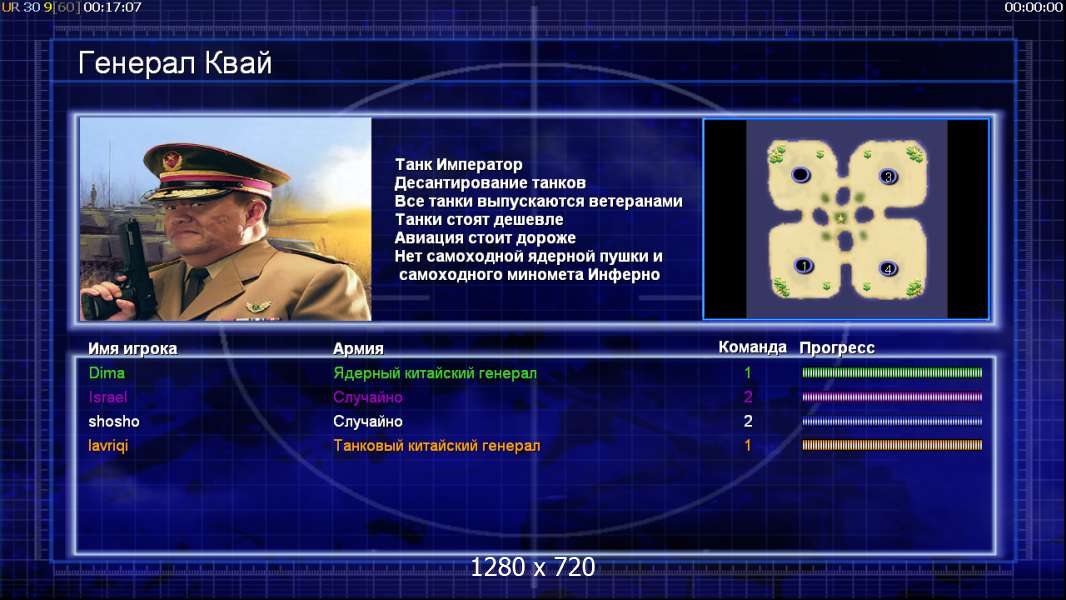 UR 30 9[60] 00:17:07

00:00:00

Генерал Квай

Танк Император
Десантирование танков
Все танки выпускаются ветеранами
Танки стоят дешевле
Авиация стоит дороже
Нет самоходной ядерной пушки и самоходного миномета Инферно

3
1
4

| Имя игрока | Армия | Команда | Прогресс |
|---|---|---|---|
| Dima | Ядерный китайский генерал | 1 | |
| Israel | Случайно | 2 | |
| shosho | Случайно | 2 | |
| lavriqi | Танковый китайский генерал | 1 | |

1280 x 720